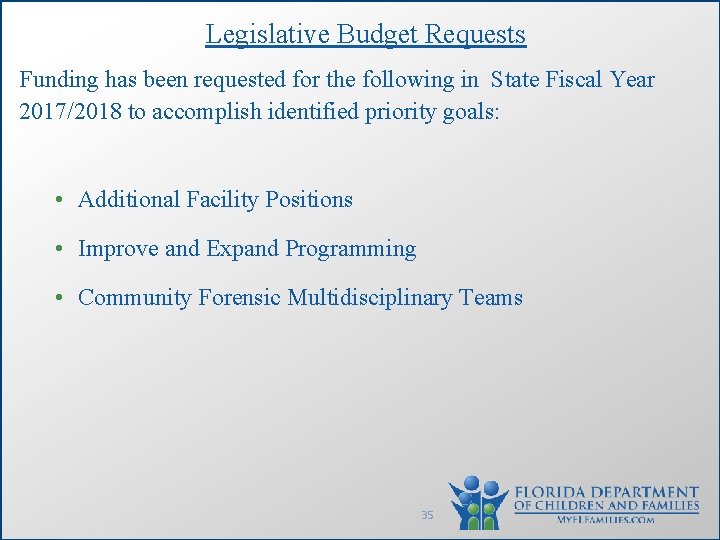 Legislative Budget Requests

Funding has been requested for the following in State Fiscal Year 2017/2018 to accomplish identified priority goals:

• Additional Facility Positions
• Improve and Expand Programming
• Community Forensic Multidisciplinary Teams

35

FLORIDA DEPARTMENT OF CHILDREN AND FAMILIES
MYFLFAMILIES.COM